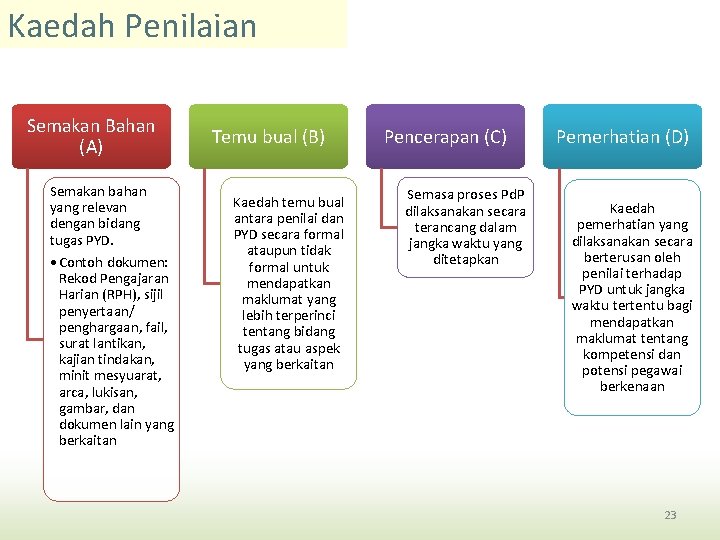 Kaedah Penilaian

Semakan Bahan (A)

Semakan bahan yang relevan dengan bidang tugas PYD.

• Contoh dokumen: Rekod Pengajaran Harian (RPH), sijil penyertaan/ penghargaan, fail, surat lantikan, kajian tindakan, minit mesyuarat, arca, lukisan, gambar, dan dokumen lain yang berkaitan

Temu bual (B)

Kaedah temu bual antara penilai dan PYD secara formal ataupun tidak formal untuk mendapatkan maklumat yang lebih terperinci tentang bidang tugas atau aspek yang berkaitan

Pencerapan (C)

Semasa proses PdP dilaksanakan secara terancang dalam jangka waktu yang ditetapkan

Pemerhatian (D)

Kaedah pemerhatian yang dilaksanakan secara berterusan oleh penilai terhadap PYD untuk jangka waktu tertentu bagi mendapatkan maklumat tentang kompetensi dan potensi pegawai berkenaan

23